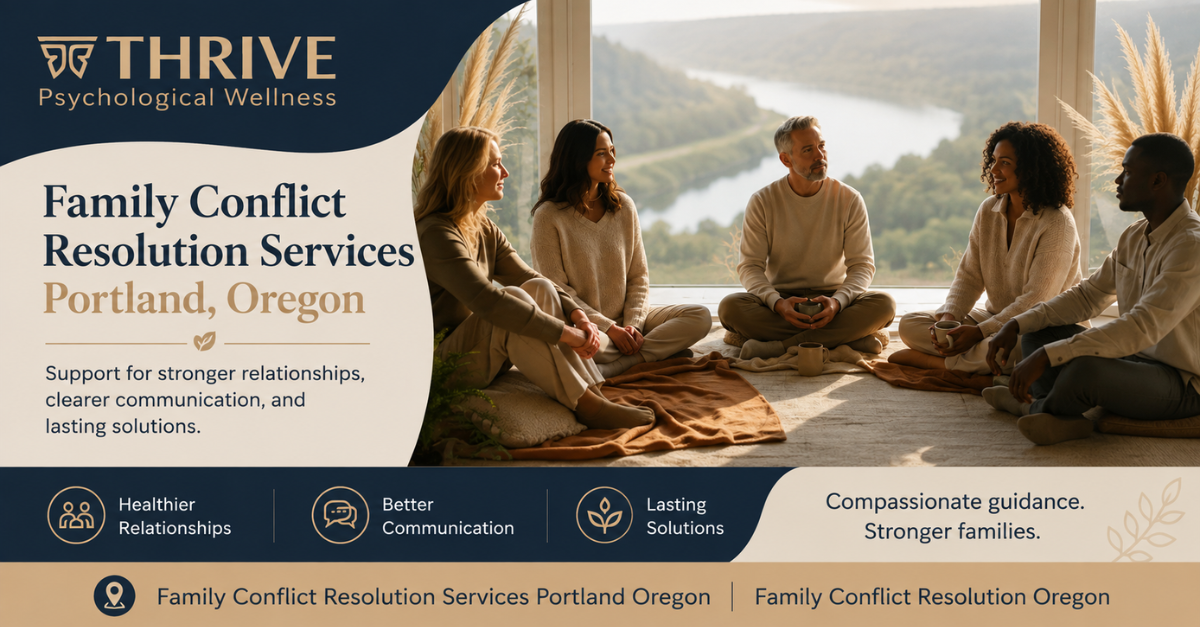 THRIVE
Psychological Wellness

Family Conflict Resolution Services
Portland, Oregon

Support for stronger relationships, clearer communication, and lasting solutions.

Healthier Relationships

Better Communication

Lasting Solutions

Compassionate guidance.
Stronger families.

Family Conflict Resolution Services Portland Oregon | Family Conflict Resolution Oregon